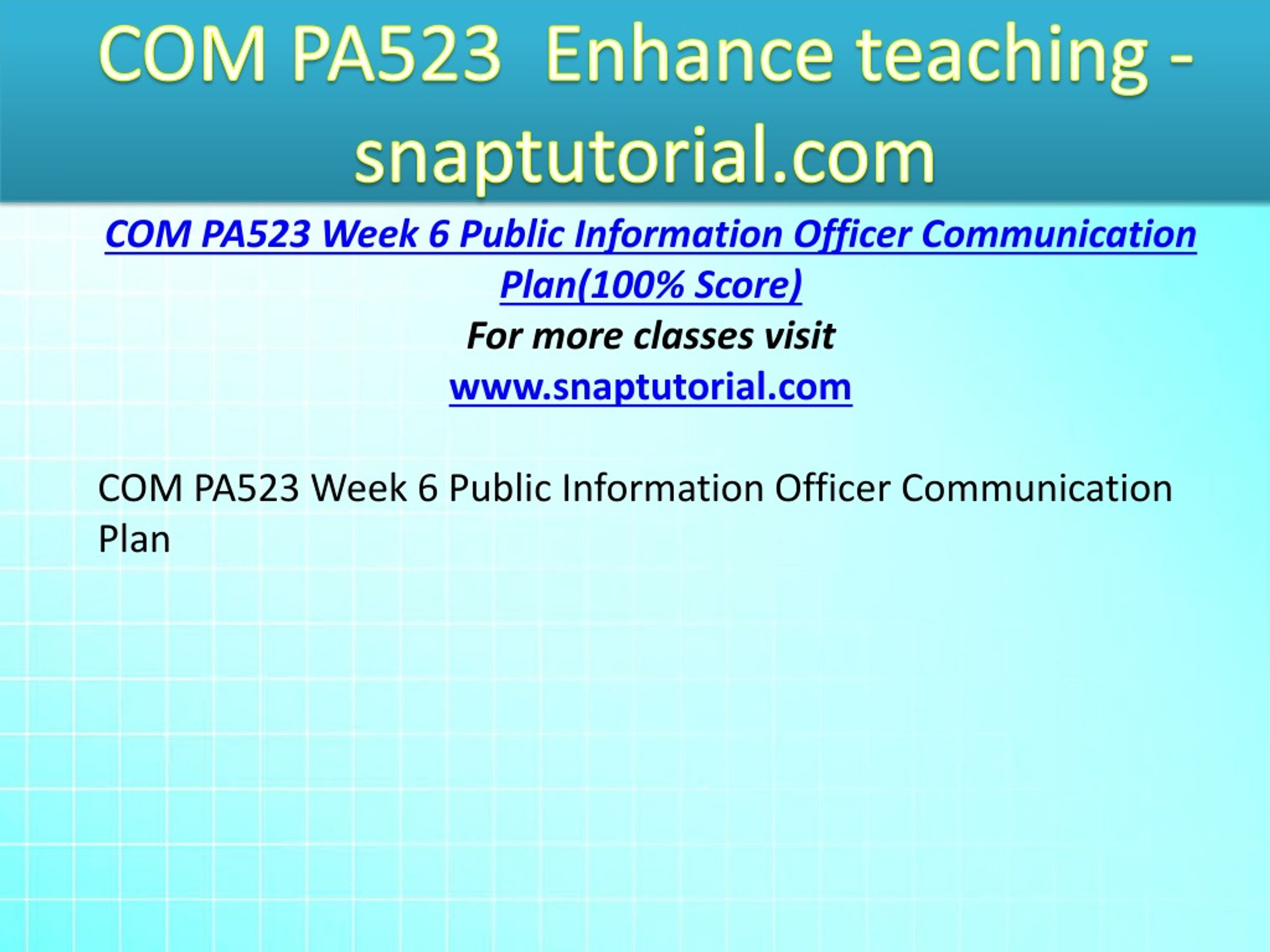 COM PA523 Enhance teaching - snaptutorial.com

COM PA523 Week 6 Public Information Officer Communication Plan(100% Score)
For more classes visit
www.snaptutorial.com

COM PA523 Week 6 Public Information Officer Communication Plan